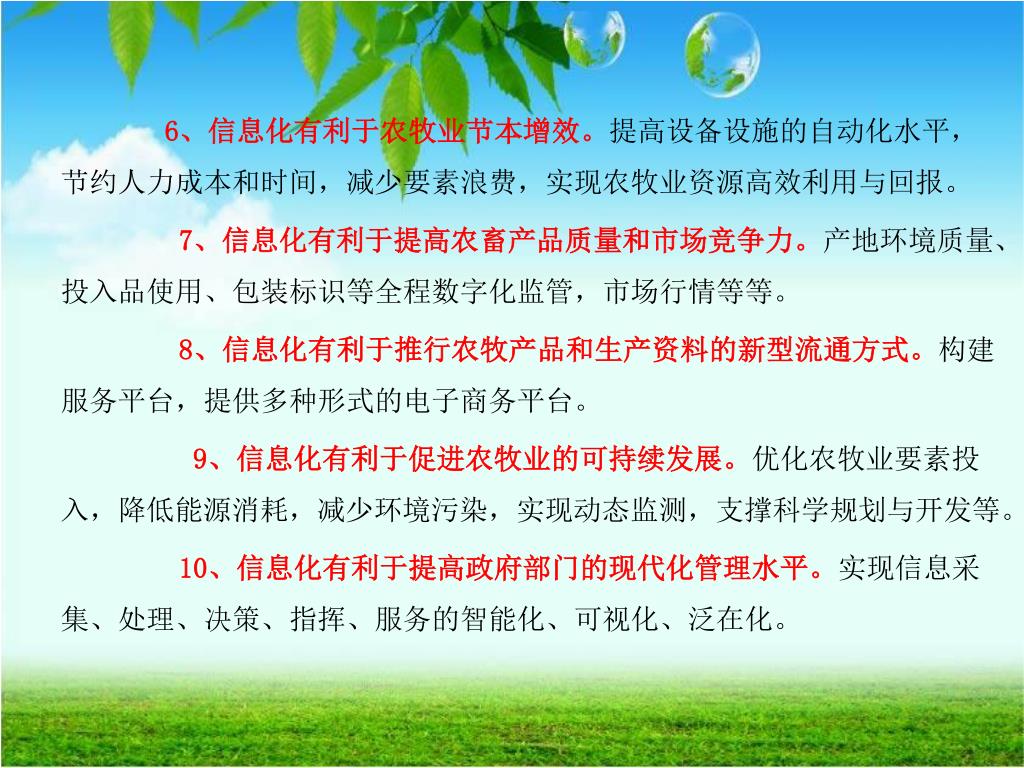 6、信息化有利于农牧业节本增效。提高设备设施的自动化水平，节约人力成本和时间，减少要素浪费，实现农牧业资源高效利用与回报。

7、信息化有利于提高农畜产品质量和市场竞争力。产地环境质量、投入品使用、包装标识等全程数字化监管，市场行情等等。

8、信息化有利于推行农牧产品和生产资料的新型流通方式。构建服务平台，提供多种形式的电子商务平台。

9、信息化有利于促进农牧业的可持续发展。优化农牧业要素投入，降低能源消耗，减少环境污染，实现动态监测，支撑科学规划与开发等。

10、信息化有利于提高政府部门的现代化管理水平。实现信息采集、处理、决策、指挥、服务的智能化、可视化、泛在化。